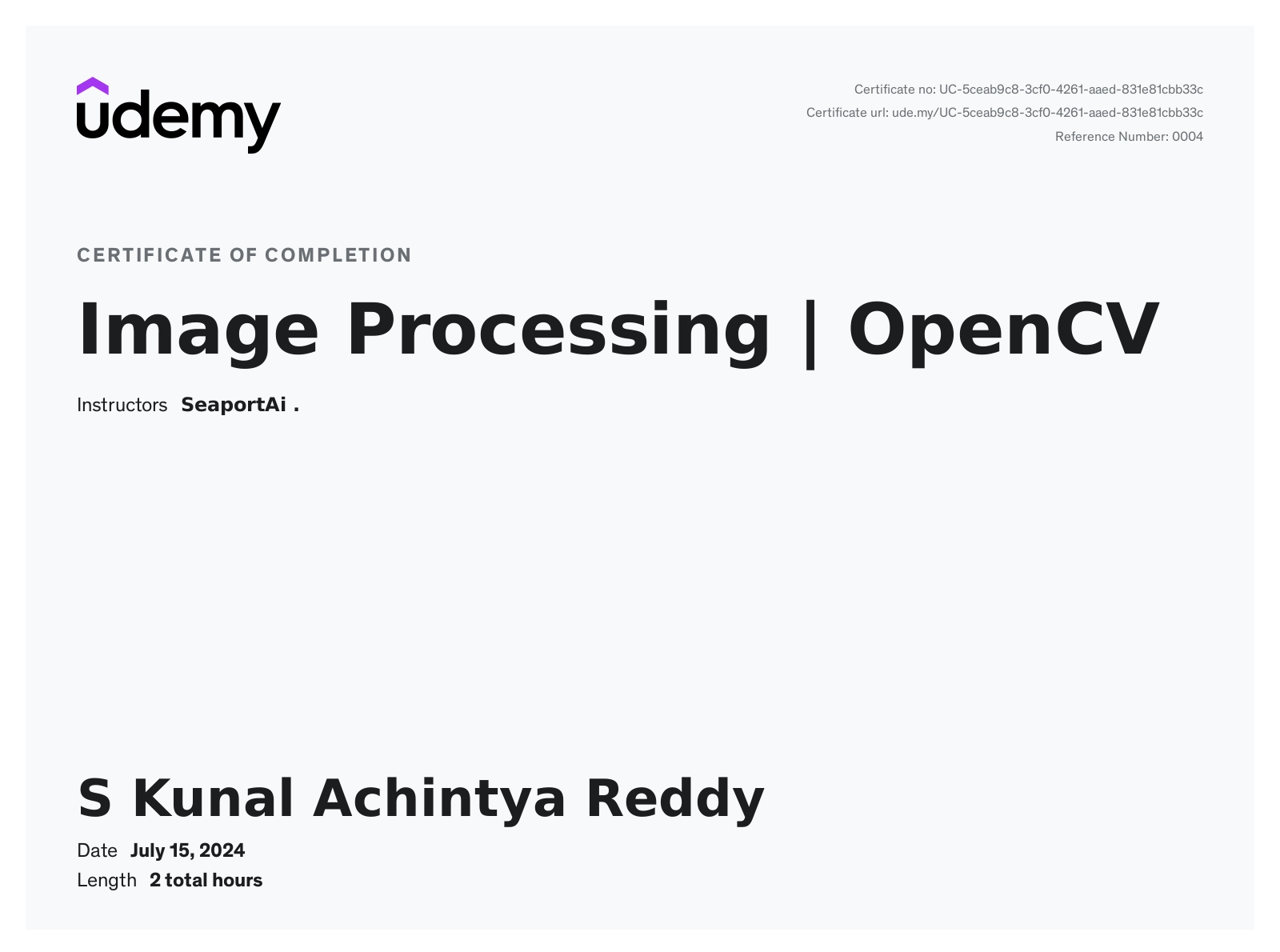 udemy

Certificate no: UC-5ceab9c8-3cf0-4261-aaed-831e81cbb33c
Certificate url: ude.my/UC-5ceab9c8-3cf0-4261-aaed-831e81cbb33c
Reference Number: 0004

CERTIFICATE OF COMPLETION

Image Processing | OpenCV

Instructors SeaportAi .

S Kunal Achintya Reddy

Date July 15, 2024
Length 2 total hours